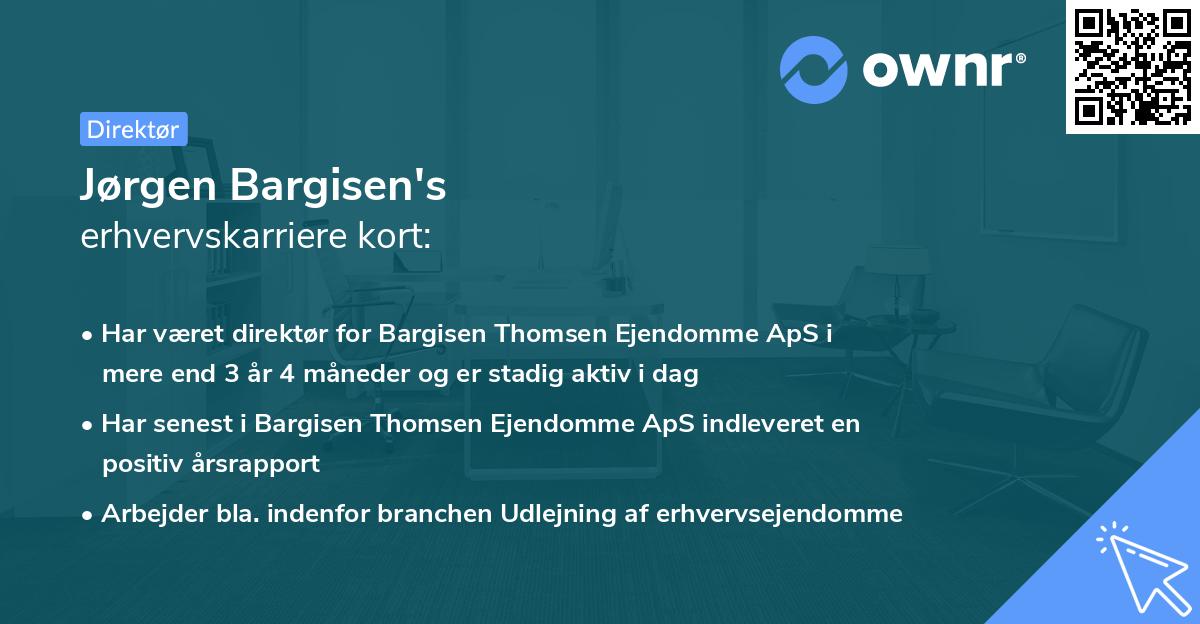 ownr®

Direktør

Jørgen Bargisen's
erhvervskarriere kort:

• Har været direktør for Bargisen Thomsen Ejendomme ApS i mere end 3 år 4 måneder og er stadig aktiv i dag

• Har senest i Bargisen Thomsen Ejendomme ApS indleveret en positiv årsrapport

• Arbejder bla. indenfor branchen Udlejning af erhvervsejendomme